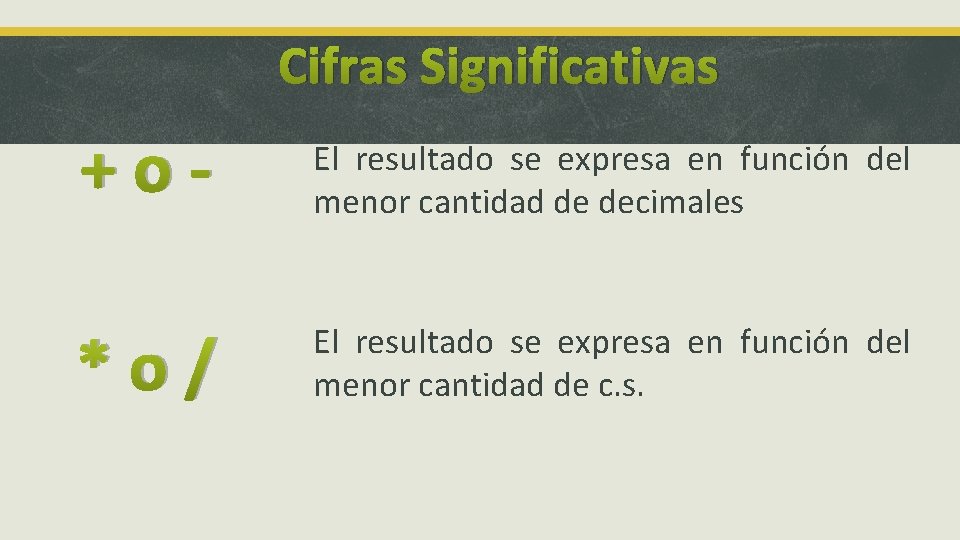 Cifras Significativas

+ o -

El resultado se expresa en función del menor cantidad de decimales

* o /

El resultado se expresa en función del menor cantidad de c.s.